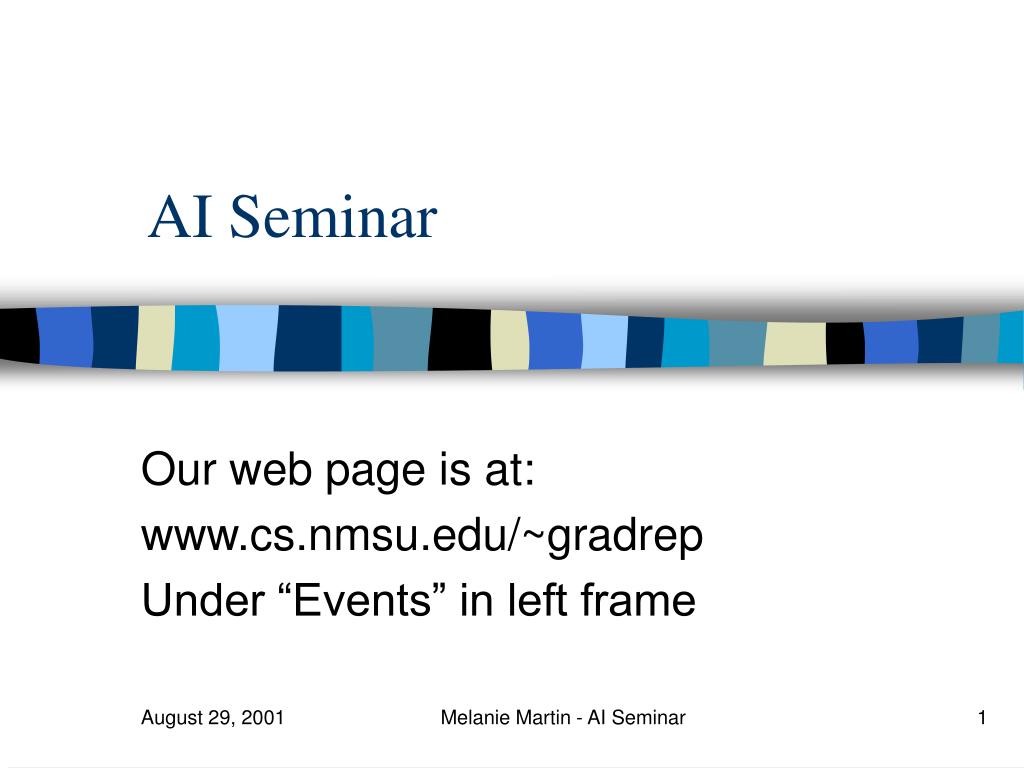 AI Seminar

Our web page is at:
www.cs.nmsu.edu/~gradrep
Under “Events” in left frame

August 29, 2001

Melanie Martin - AI Seminar

1